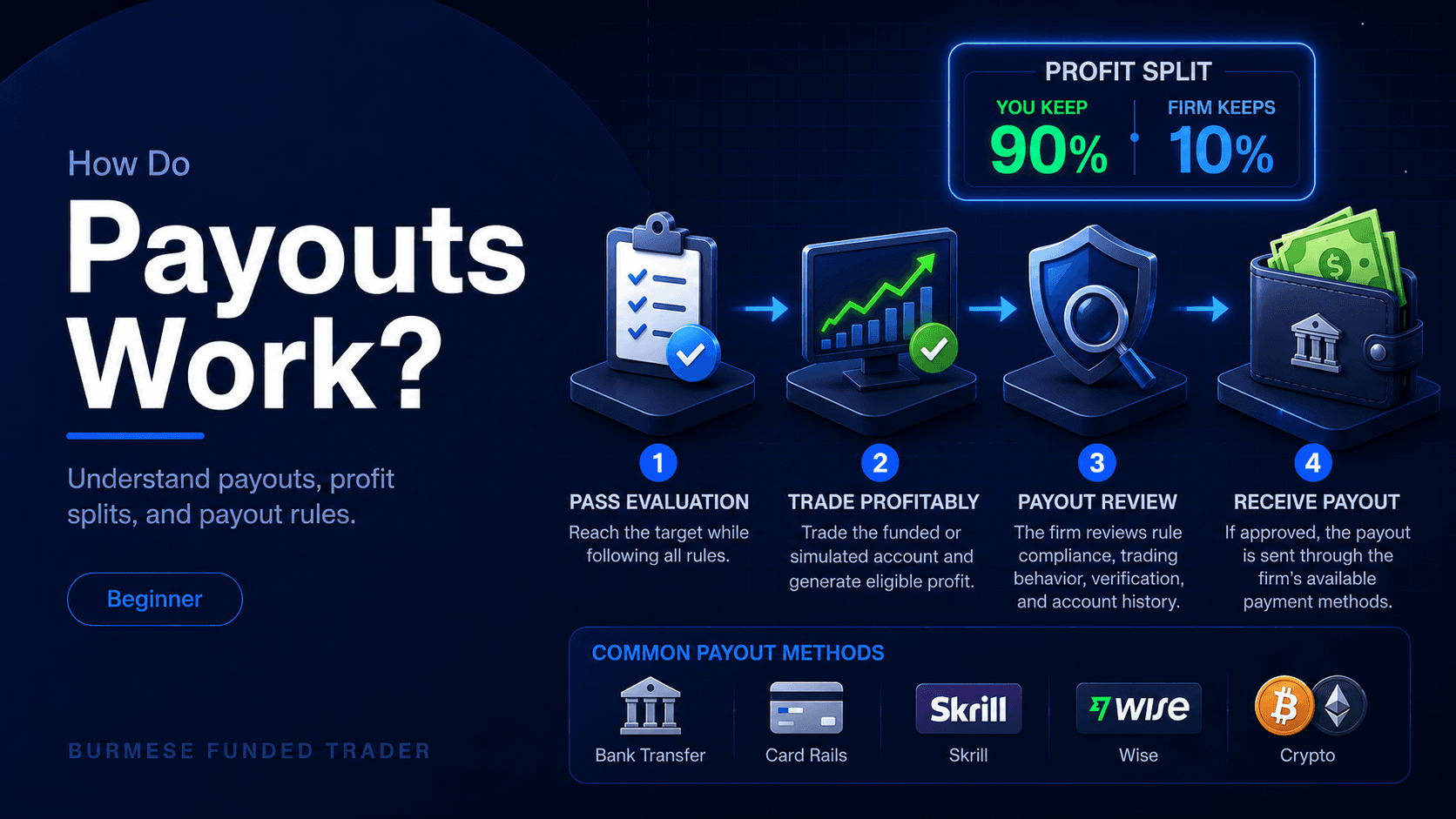 How Do

Payouts Work?

Understand payouts, profit splits, and payout rules.

Beginner

BURMESE FUNDED TRADER

PROFIT SPLIT

YOU KEEP
90%

FIRM KEEPS
10%

1
PASS EVALUATION
Reach the target while following all rules.

2
TRADE PROFITABLY
Trade the funded or simulated account and generate eligible profit.

3
PAYOUT REVIEW
The firm reviews rule compliance, trading behavior, verification, and account history.

4
RECEIVE PAYOUT
If approved, the payout is sent through the firm's available payment methods.

COMMON PAYOUT METHODS

Bank Transfer

Card Rails

Skrill
Skrill

wise
Wise

Crypto